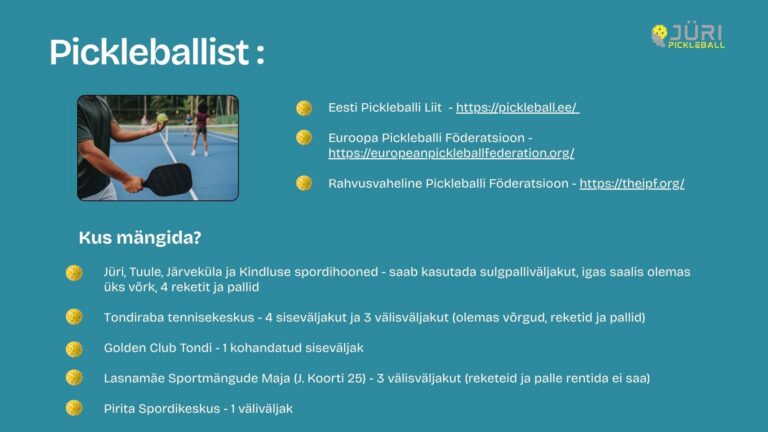 Pickleballist :

JÜRI PICKLEBALL

Eesti Pickleballi Liit - https://pickleball.ee/

Euroopa Pickleballi Föderatsioon - https://europeanpickleballfederation.org/

Rahvusvaheline Pickleballi Föderatsioon - https://theipf.org/

Kus mängida?

Jüri, Tuule, Järveküla ja Kindluse spordihooned - saab kasutada sulgpalliväljakut, igas saalis olemas üks võrk, 4 reketit ja pallid

Tondiraba tennisekeskus - 4 siseväljakut ja 3 välisväljakut (olemas võrgud, reketid ja pallid)

Golden Club Tondi - 1 kohandatud siseväljak

Lasnamäe Sportmängude Maja (J. Koorti 25) - 3 välisväljakut (reketeid ja palle rentida ei saa)

Pirita Spordikeskus - 1 väliväljak